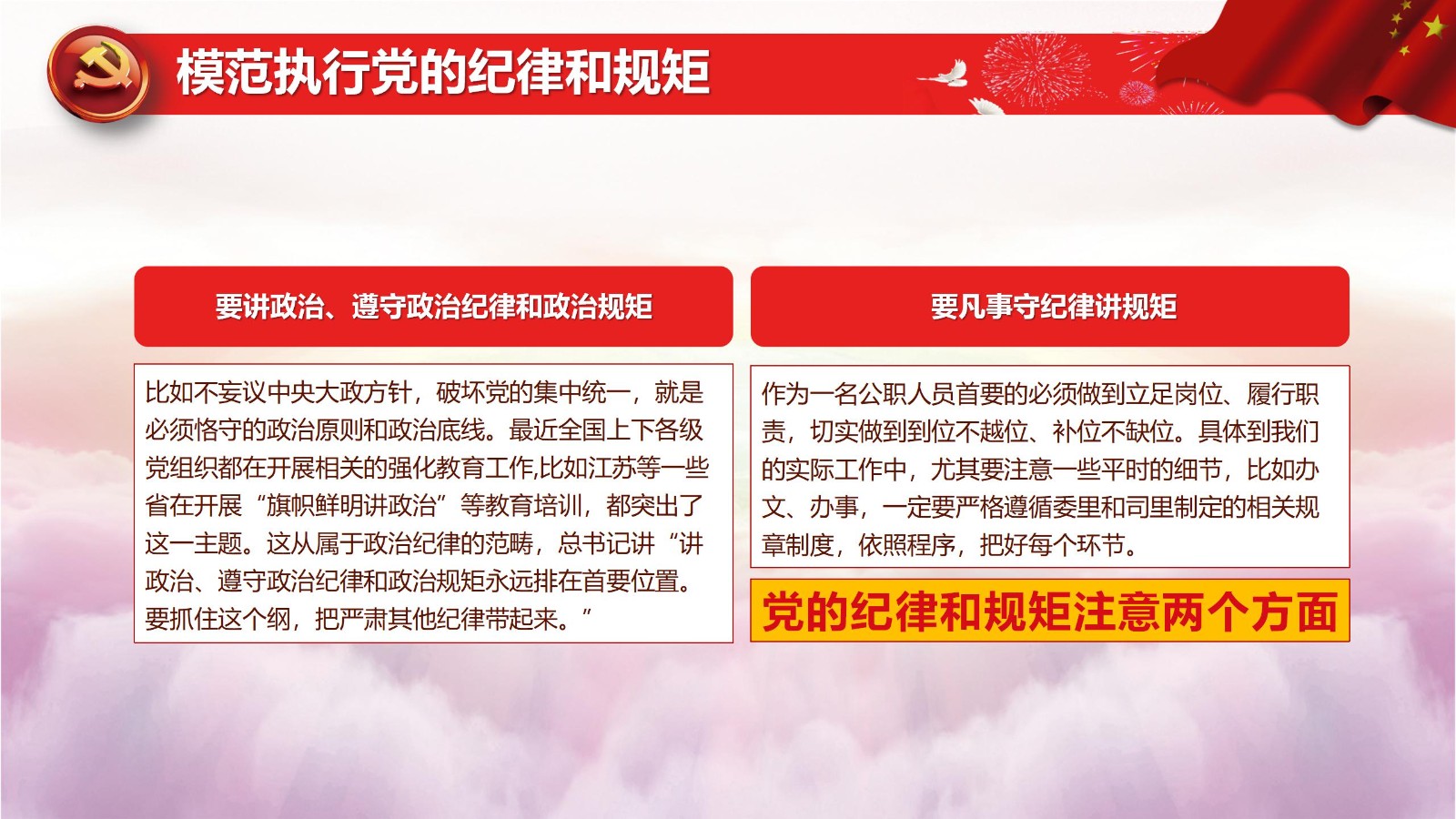 模范执行党的纪律和规矩

要讲政治、遵守政治纪律和政治规矩

比如不妄议中央大政方针，破坏党的集中统一，就是必须恪守的政治原则和政治底线。最近全国上下各级党组织都在开展相关的强化教育工作,比如江苏等一些省在开展“旗帜鲜明讲政治”等教育培训，都突出了这一主题。这从属于政治纪律的范畴，总书记讲“讲政治、遵守政治纪律和政治规矩永远排在首要位置。要抓住这个纲，把严肃其他纪律带起来。”

要凡事守纪律讲规矩

作为一名公职人员首要的必须做到立足岗位、履行职责，切实做到到位不越位、补位不缺位。具体到我们的实际工作中，尤其要注意一些平时的细节，比如办文、办事，一定要严格遵循委里和司里制定的相关规章制度，依照程序，把好每个环节。

党的纪律和规矩注意两个方面